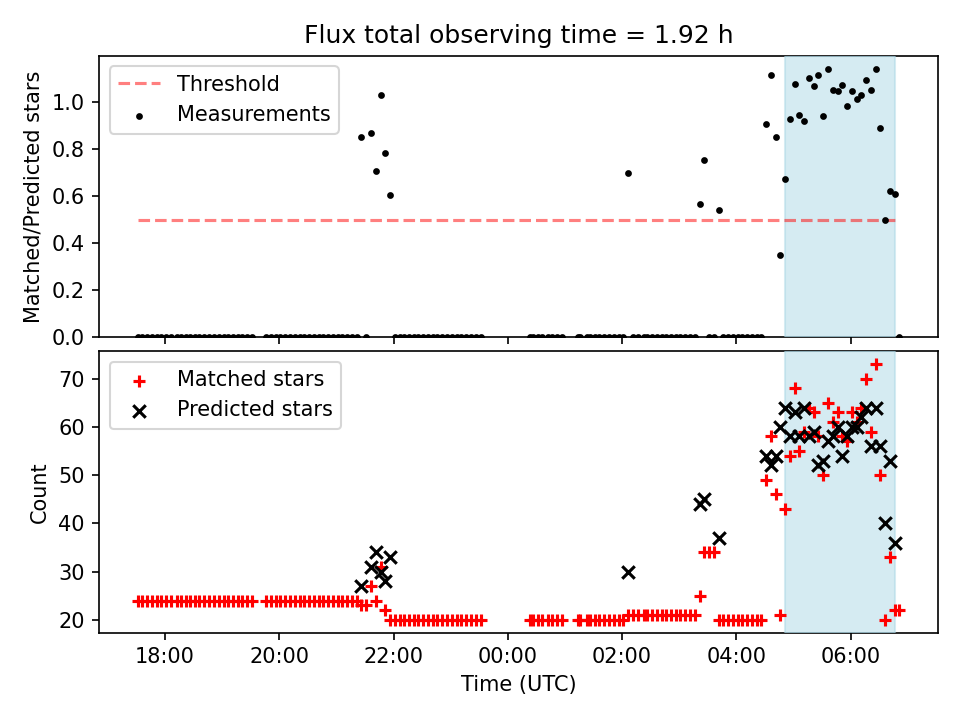 Flux total observing time = 1.92 h

Threshold
Measurements

Matched/Predicted stars

1.0
0.8
0.6
0.4
0.2
0.0

Matched stars
Predicted stars

Count

70
60
50
40
30
20

18:00
20:00
22:00
00:00
02:00
04:00
06:00

Time (UTC)